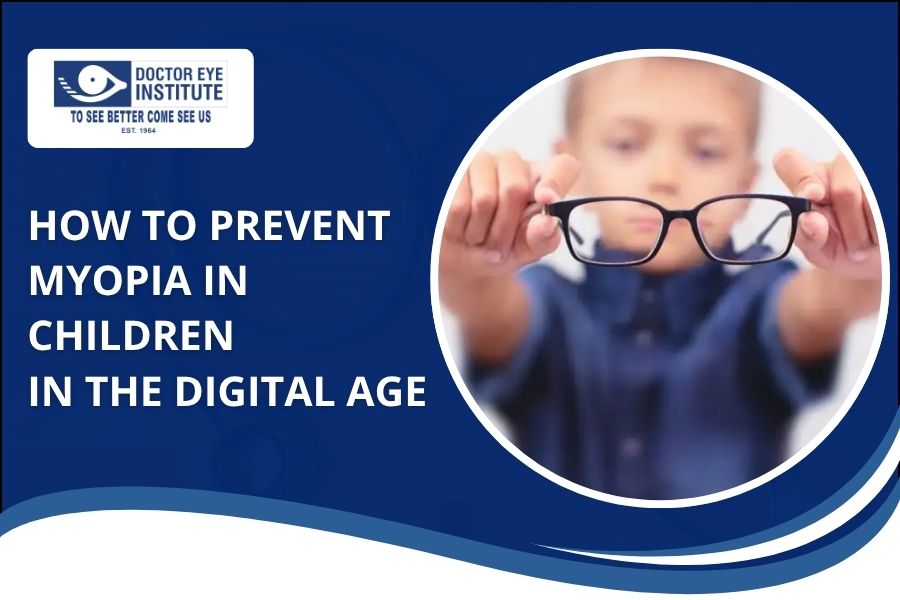 DOCTOR EYE INSTITUTE
TO SEE BETTER COME SEE US
EST. 1964

HOW TO PREVENT MYOPIA IN CHILDREN IN THE DIGITAL AGE